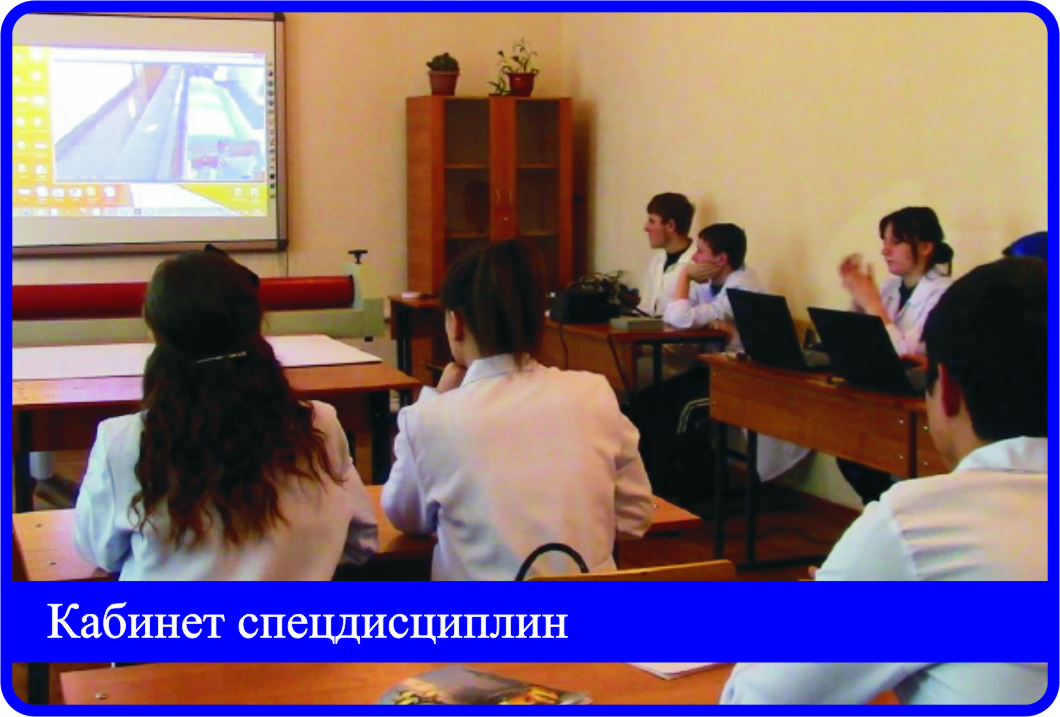 Кабинет спецдисциплин